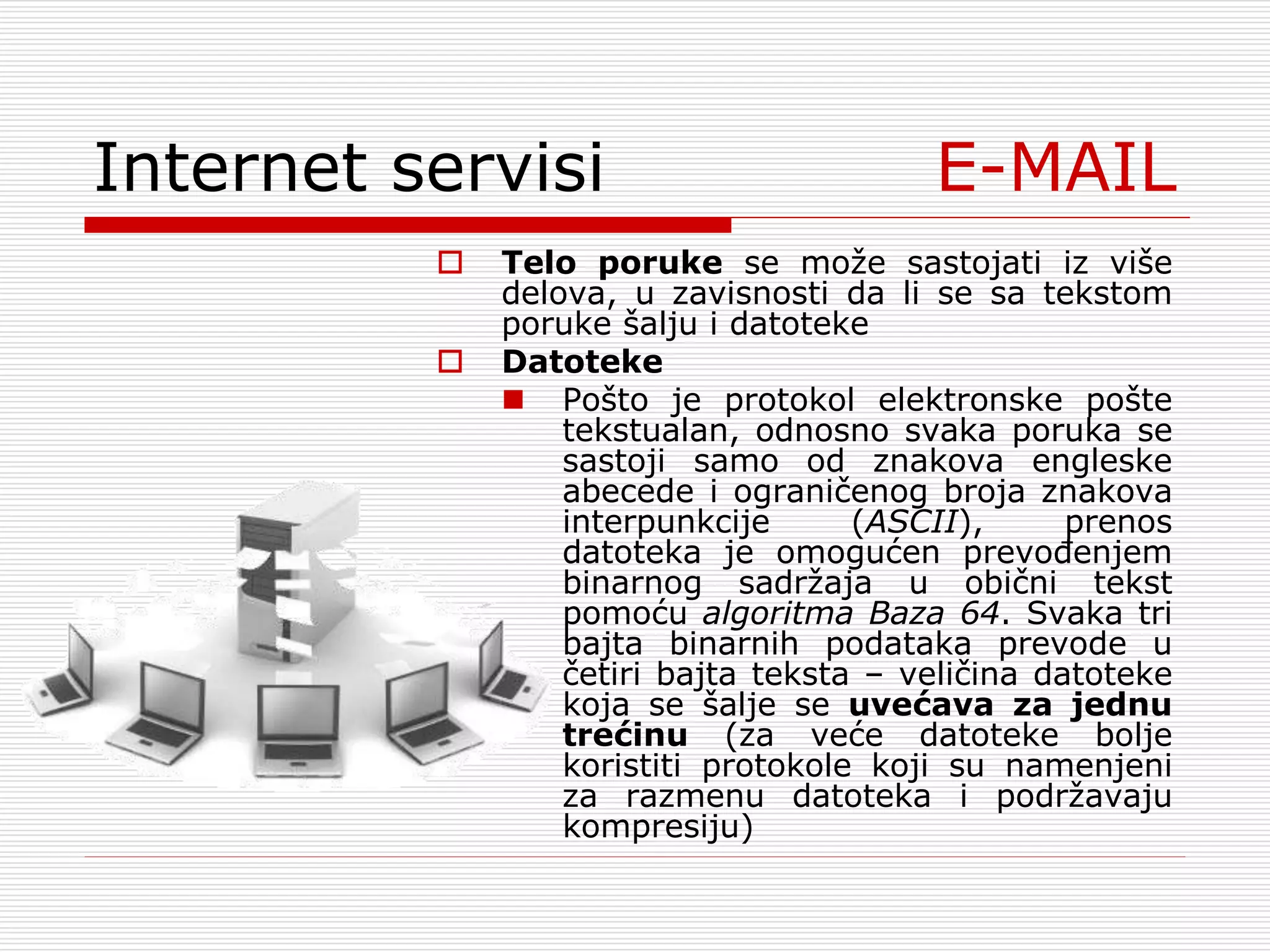 Internet servisi E-MAIL

Telo poruke se može sastojati iz više delova, u zavisnosti da li se sa tekstom poruke šalju i datoteke

Datoteke

Pošto je protokol elektronske pošte tekstualan, odnosno svaka poruka se sastoji samo od znakova engleske abecede i ograničenog broja znakova interpunkcije (ASCII), prenos datoteka je omogućen prevođenjem binarnog sadržaja u obični tekst pomoću algoritma Baza 64. Svaka tri bajta binarnih podataka prevode u četiri bajta teksta – veličina datoteke koja se šalje se uvećava za jednu trećinu (za veće datoteke bolje koristiti protokole koji su namenjeni za razmenu datoteka i podržavaju kompresiju)